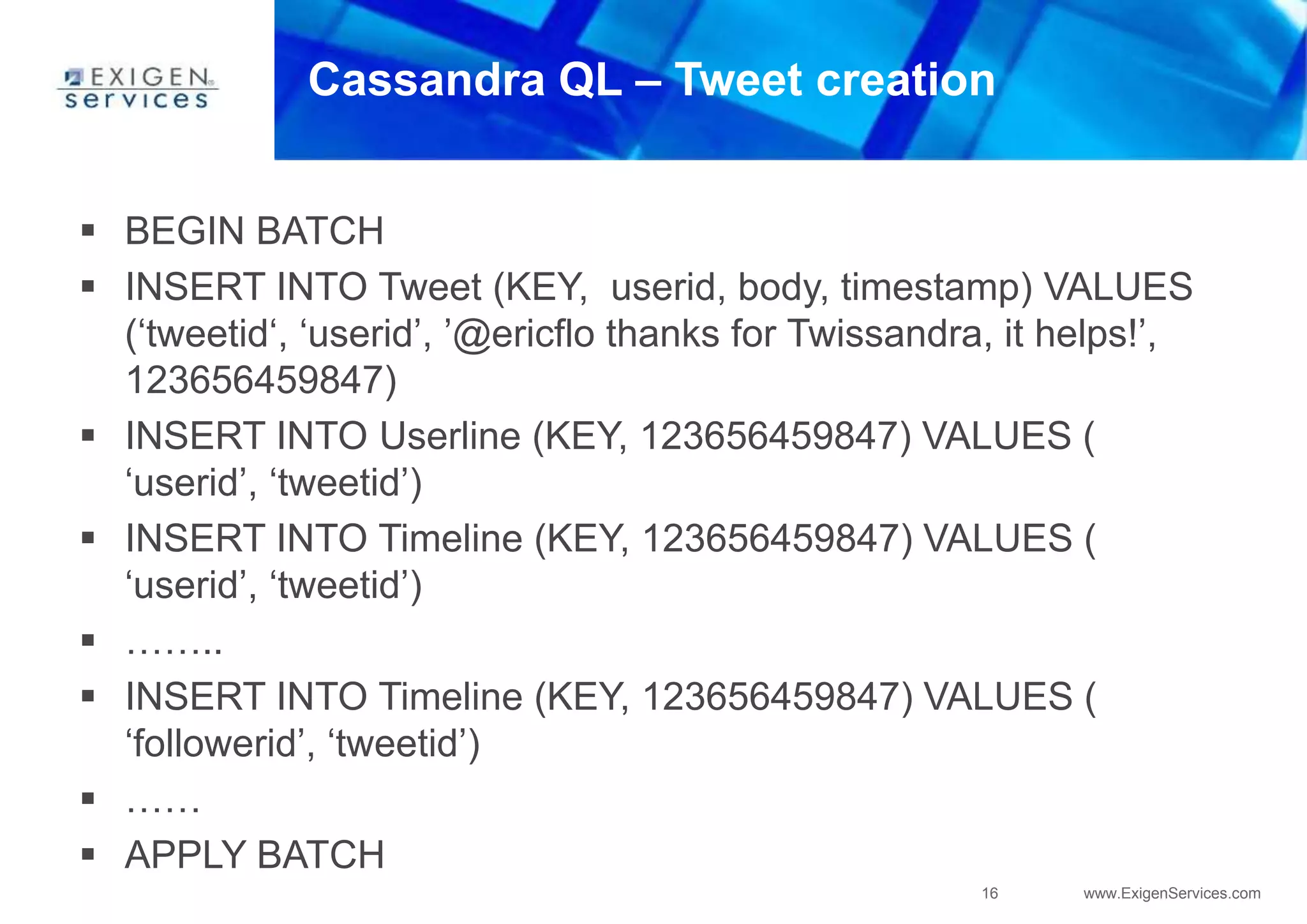 EXIGEN services

Cassandra QL – Tweet creation

▪ BEGIN BATCH
▪ INSERT INTO Tweet (KEY,  userid, body, timestamp) VALUES (‘tweetid‘, ‘userid’, ’@ericflo thanks for Twissandra, it helps!’, 123656459847)
▪ INSERT INTO Userline (KEY, 123656459847) VALUES ( ‘userid’, ‘tweetid’)
▪ INSERT INTO Timeline (KEY, 123656459847) VALUES ( ‘userid’, ‘tweetid’)
▪ ……..
▪ INSERT INTO Timeline (KEY, 123656459847) VALUES ( ‘followerid’, ‘tweetid’)
▪ ……
▪ APPLY BATCH

16 www.ExigenServices.com